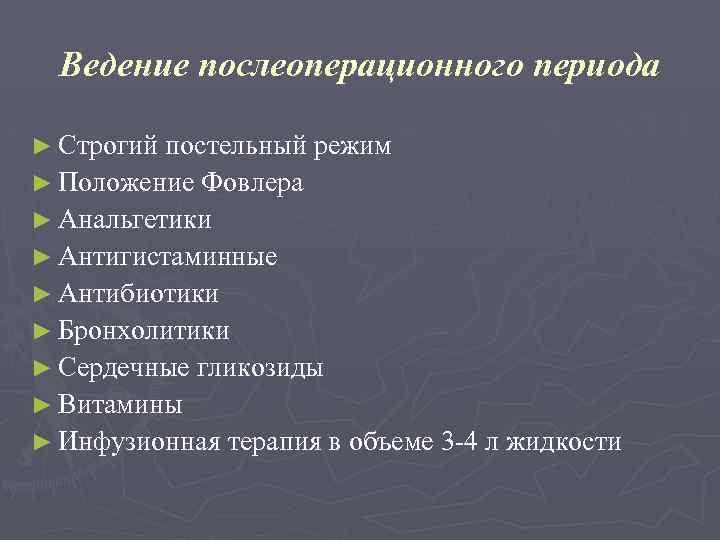 Ведение послеоперационного периода

► Строгий постельный режим
► Положение Фовлера
► Анальгетики
► Антигистаминные
► Антибиотики
► Бронхолитики
► Сердечные гликозиды
► Витамины
► Инфузионная терапия в объеме 3-4 л жидкости